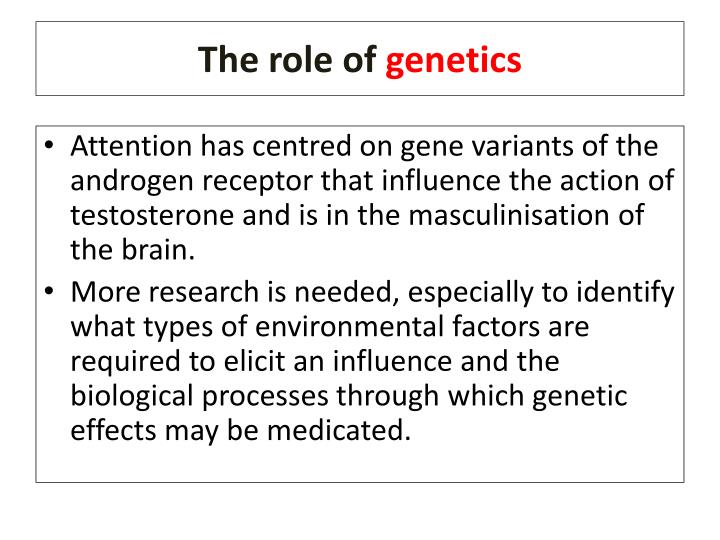 The role of genetics

• Attention has centred on gene variants of the androgen receptor that influence the action of testosterone and is in the masculinisation of the brain.

• More research is needed, especially to identify what types of environmental factors are required to elicit an influence and the biological processes through which genetic effects may be medicated.